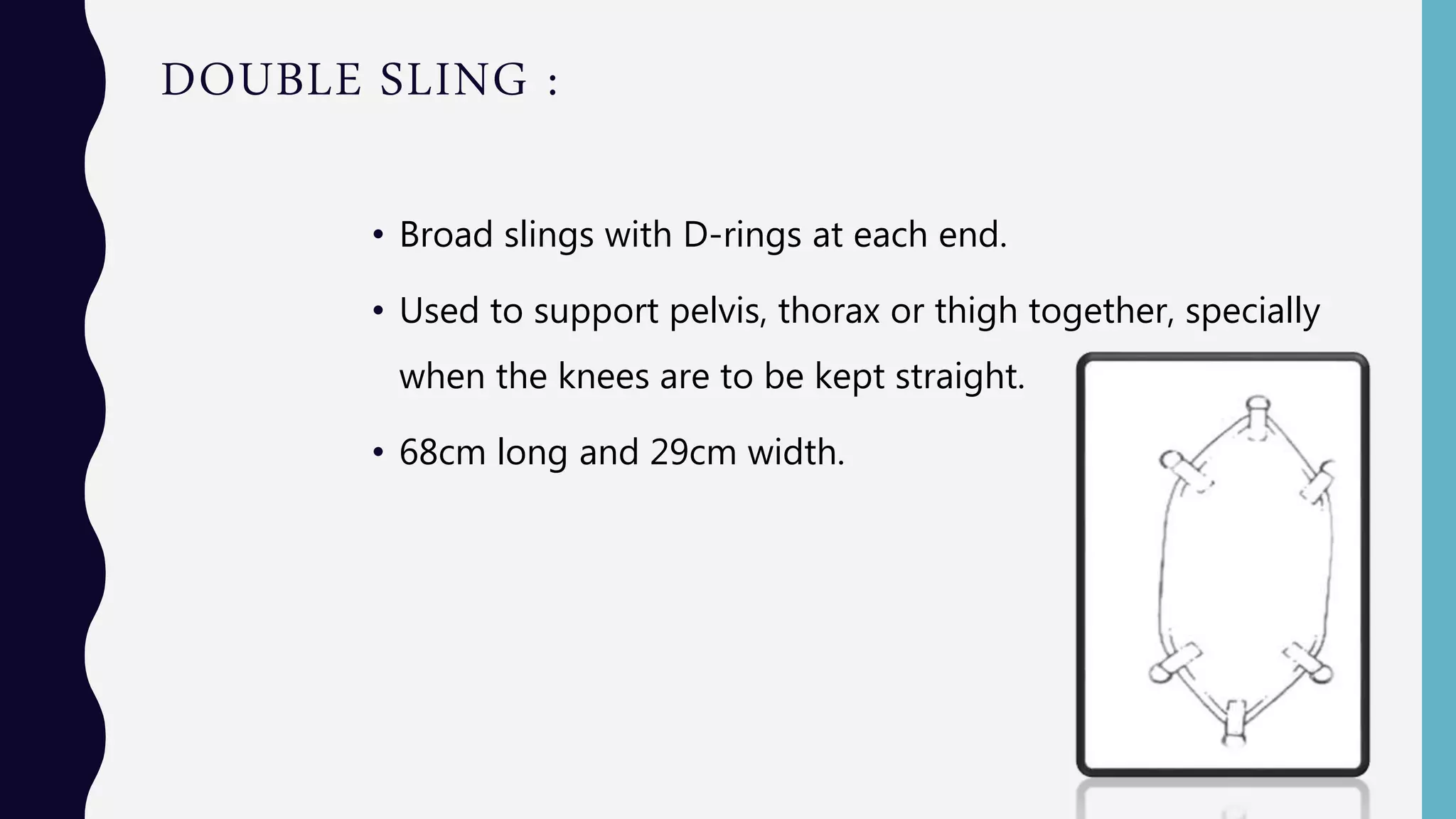 DOUBLE SLING :

• Broad slings with D-rings at each end.

• Used to support pelvis, thorax or thigh together, specially when the knees are to be kept straight.

• 68cm long and 29cm width.